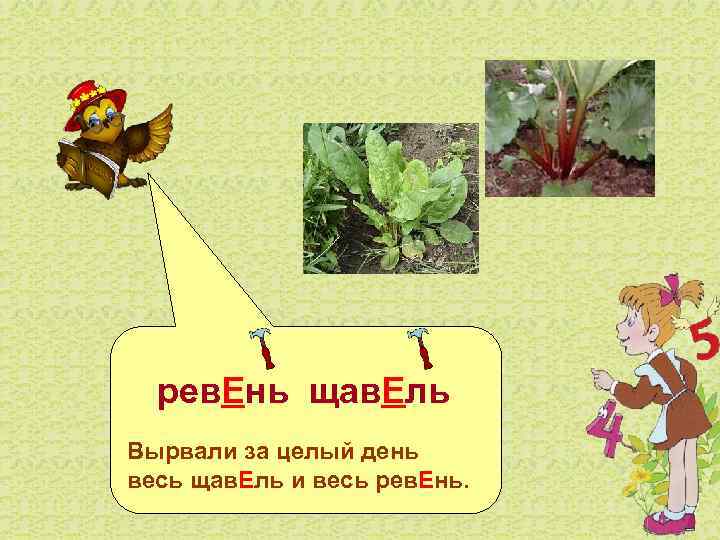 ревЕнь щавЕль

Вырвали за целый день
весь щавЕль и весь ревЕнь.

5

4